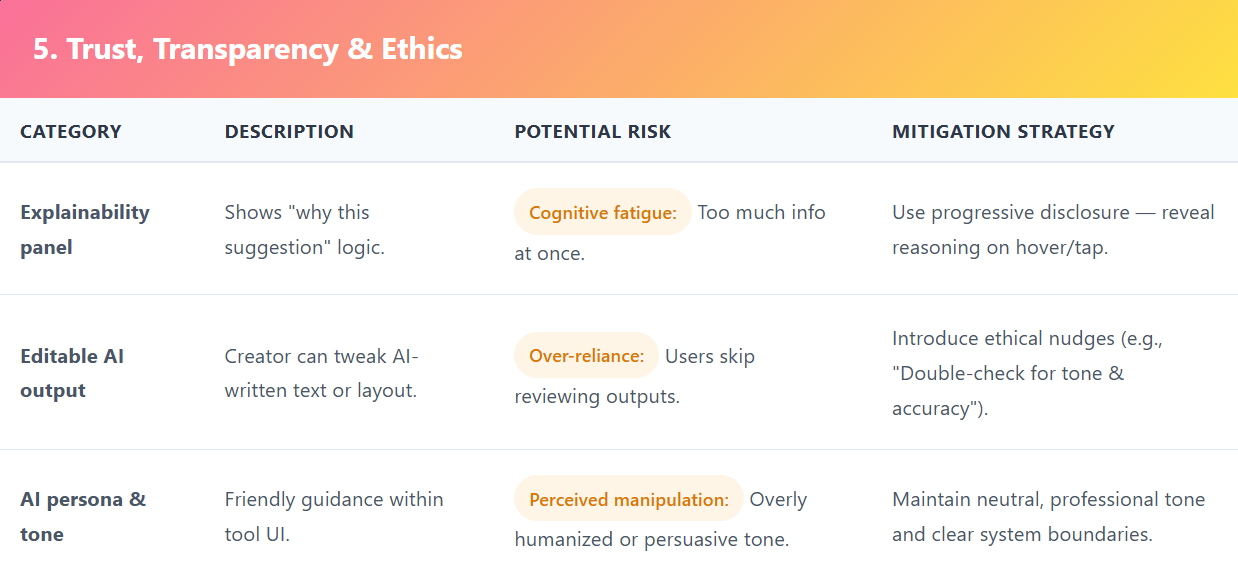 5. Trust, Transparency & Ethics

| CATEGORY | DESCRIPTION | POTENTIAL RISK | MITIGATION STRATEGY |
|---|---|---|---|
| Explainability panel | Shows "why this suggestion" logic. | Cognitive fatigue: Too much info at once. | Use progressive disclosure — reveal reasoning on hover/tap. |
| Editable AI output | Creator can tweak AI-written text or layout. | Over-reliance: Users skip reviewing outputs. | Introduce ethical nudges (e.g., "Double-check for tone & accuracy"). |
| AI persona & tone | Friendly guidance within tool UI. | Perceived manipulation: Overly humanized or persuasive tone. | Maintain neutral, professional tone and clear system boundaries. |